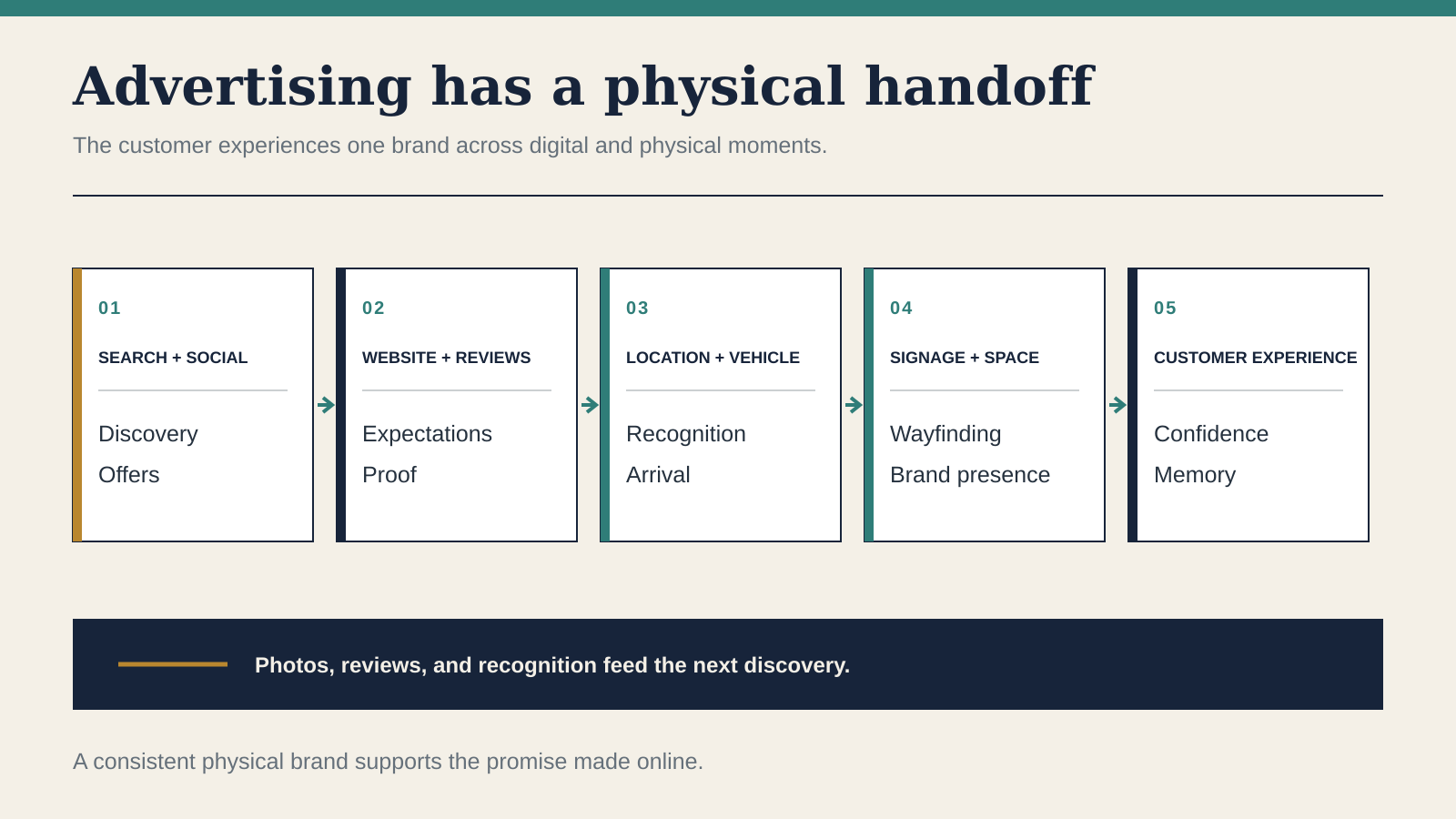 Advertising has a physical handoff

The customer experiences one brand across digital and physical moments.

01

SEARCH + SOCIAL

Discovery

Offers

02

WEBSITE + REVIEWS

Expectations

Proof

03

LOCATION + VEHICLE

Recognition

Arrival

04

SIGNAGE + SPACE

Wayfinding

Brand presence

05

CUSTOMER EXPERIENCE

Confidence

Memory

Photos, reviews, and recognition feed the next discovery.

A consistent physical brand supports the promise made online.